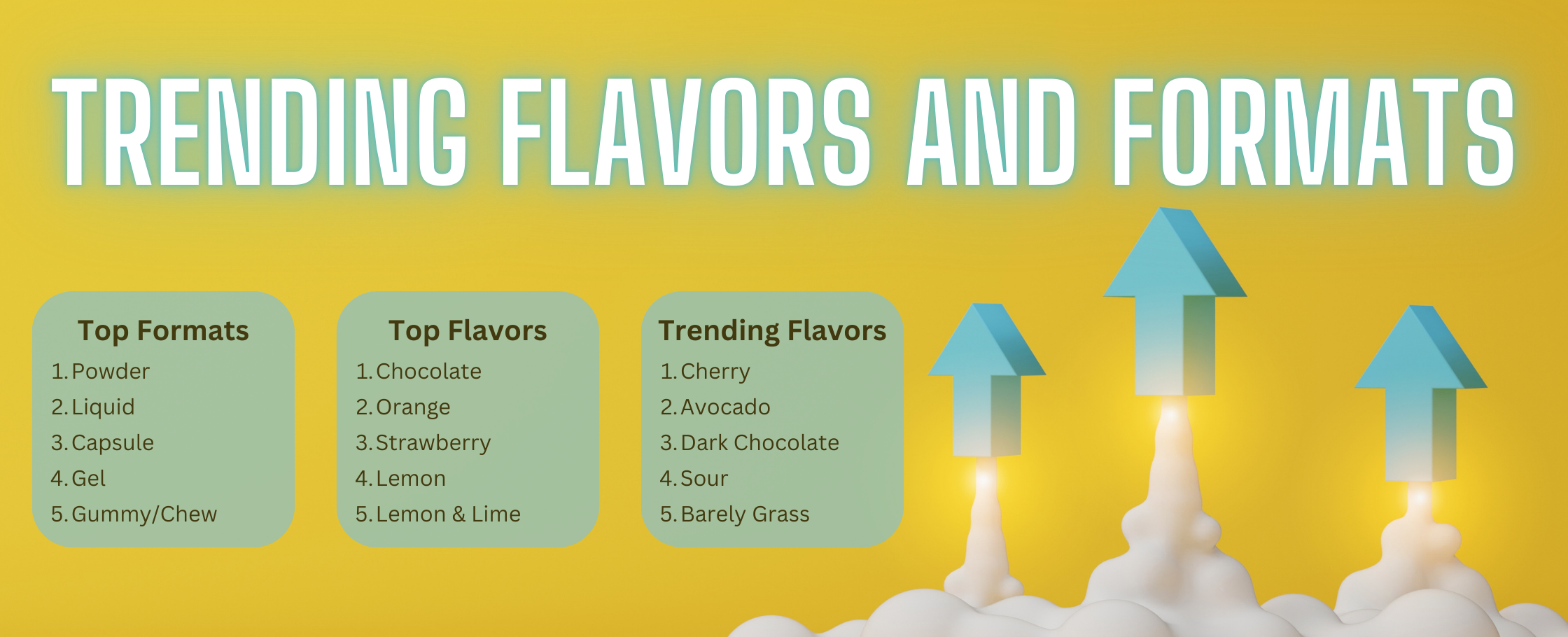 TRENDING FLAVORS AND FORMATS

Top Formats
1. Powder
2. Liquid
3. Capsule
4. Gel
5. Gummy/Chew

Top Flavors
1. Chocolate
2. Orange
3. Strawberry
4. Lemon
5. Lemon & Lime

Trending Flavors
1. Cherry
2. Avocado
3. Dark Chocolate
4. Sour
5. Barely Grass